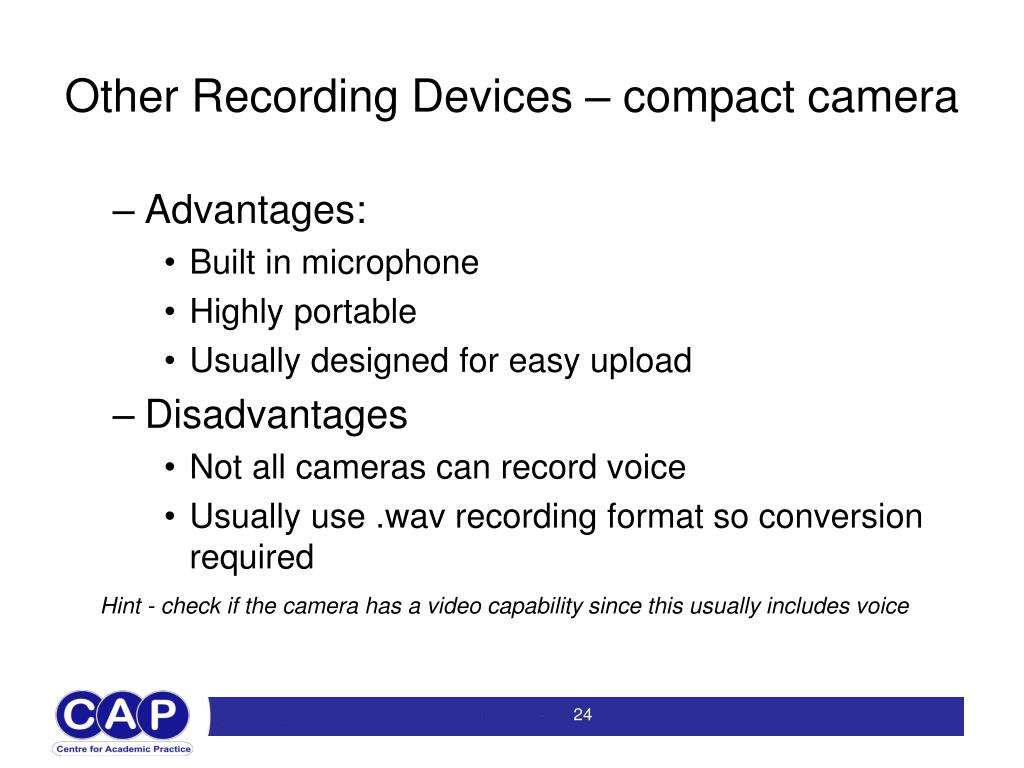 Other Recording Devices – compact camera

– Advantages:
• Built in microphone
• Highly portable
• Usually designed for easy upload
– Disadvantages
• Not all cameras can record voice
• Usually use .wav recording format so conversion required

Hint - check if the camera has a video capability since this usually includes voice

CAP
Centre for Academic Practice

24